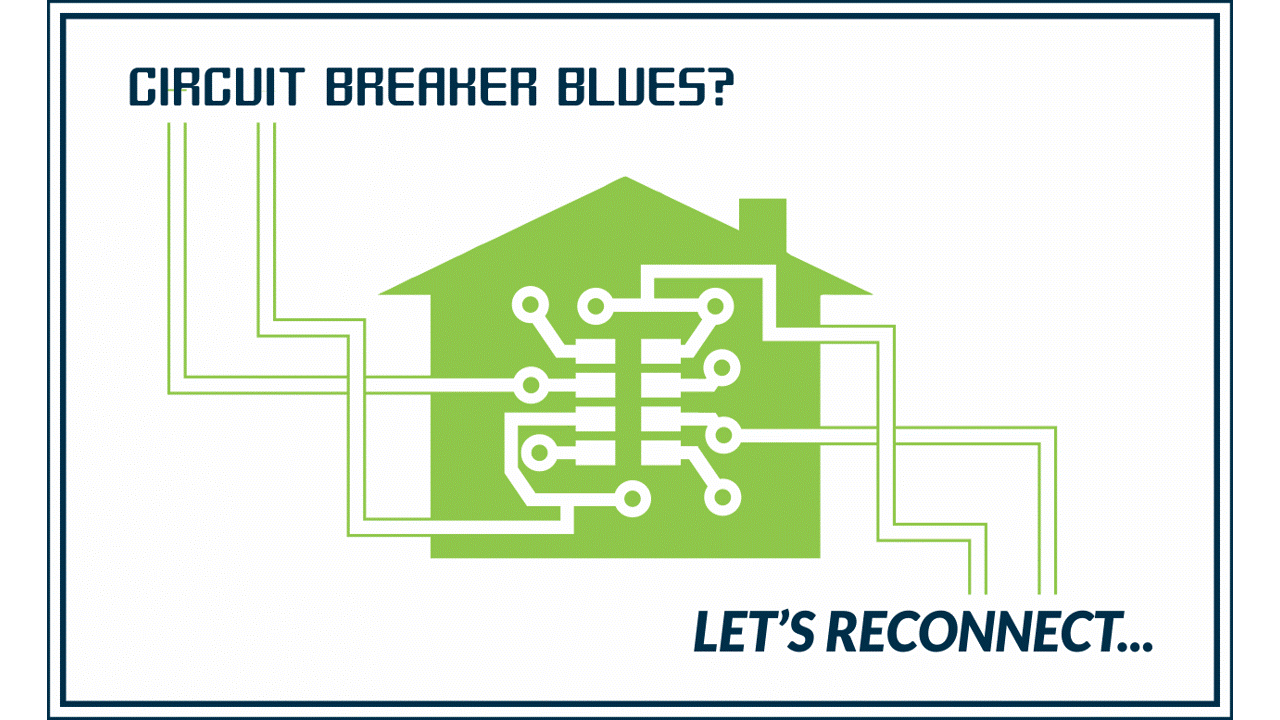 CIRCUIT BREAKER BLUES?

LET'S RECONNECT...